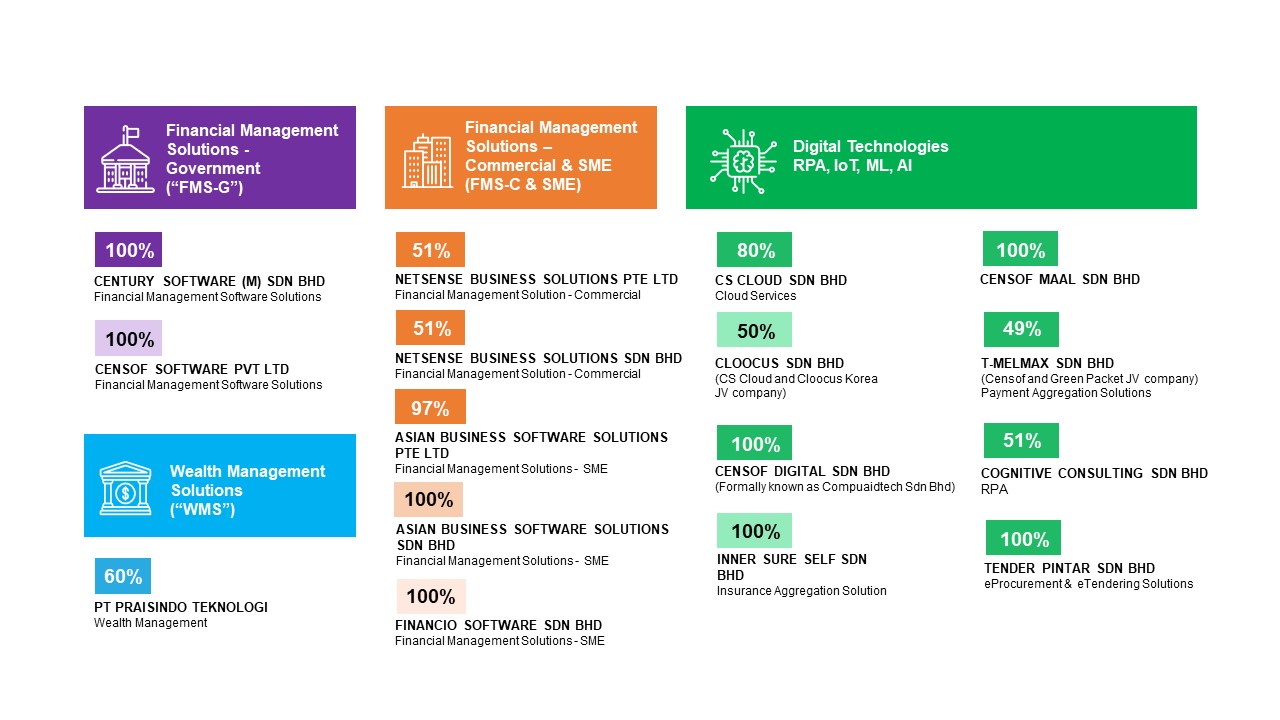 Financial Management Solutions - Government (“FMS-G”)

100%
CENTURY SOFTWARE (M) SDN BHD
Financial Management Software Solutions

100%
CENSOF SOFTWARE PVT LTD
Financial Management Software Solutions

Wealth Management Solutions (“WMS”)

60%
PT PRAISINDO TEKNOLOGI
Wealth Management

Financial Management Solutions – Commercial & SME (FMS-C & SME)

51%
NETSENSE BUSINESS SOLUTIONS PTE LTD
Financial Management Solution - Commercial

51%
NETSENSE BUSINESS SOLUTIONS SDN BHD
Financial Management Solution - Commercial

97%
ASIAN BUSINESS SOFTWARE SOLUTIONS PTE LTD
Financial Management Solutions - SME

100%
ASIAN BUSINESS SOFTWARE SOLUTIONS SDN BHD
Financial Management Solutions - SME

100%
FINANCIO SOFTWARE SDN BHD
Financial Management Solutions - SME

Digital Technologies RPA, IoT, ML, AI

80%
CS CLOUD SDN BHD
Cloud Services

50%
CLOOCUS SDN BHD
(CS Cloud and Cloocus Korea JV company)

100%
CENSOF DIGITAL SDN BHD
(Formally known as Compuaidtech Sdn Bhd)

100%
INNER SURE SELF SDN BHD
Insurance Aggregation Solution

100%
CENSOF MAAL SDN BHD

49%
T-MELMAX SDN BHD
(Censof and Green Packet JV company)
Payment Aggregation Solutions

51%
COGNITIVE CONSULTING SDN BHD
RPA

100%
TENDER PINTAR SDN BHD
eProcurement & eTendering Solutions